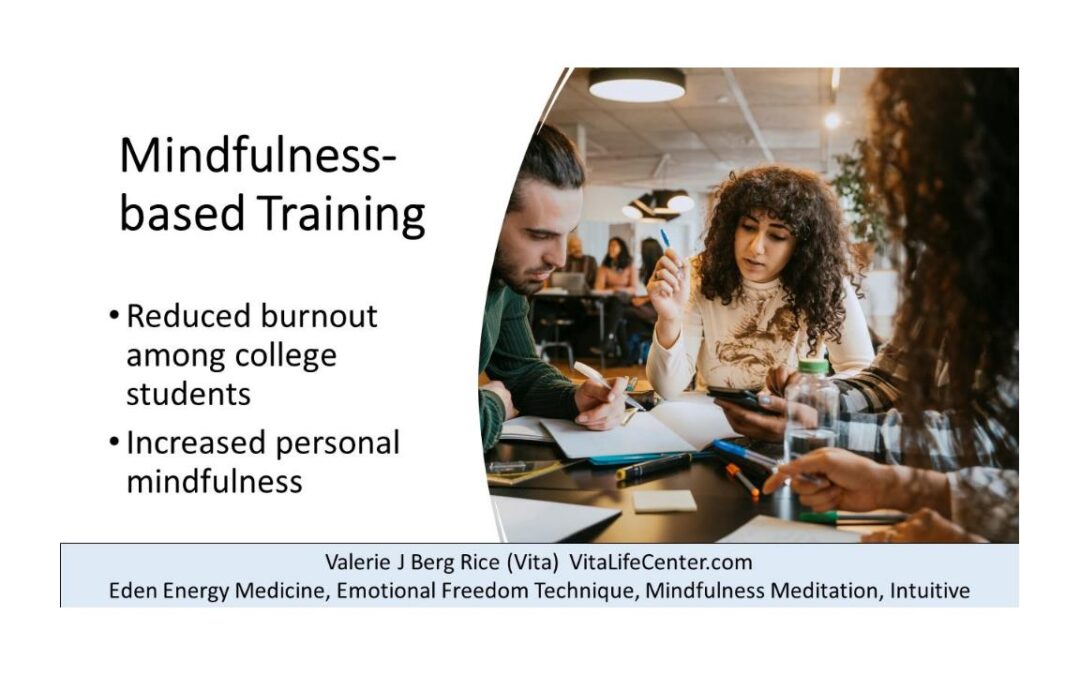 Mindfulness-based Training

• Reduced burnout among college students

• Increased personal mindfulness

Valerie J Berg Rice (Vita) VitaLifeCenter.com
Eden Energy Medicine, Emotional Freedom Technique, Mindfulness Meditation, Intuitive